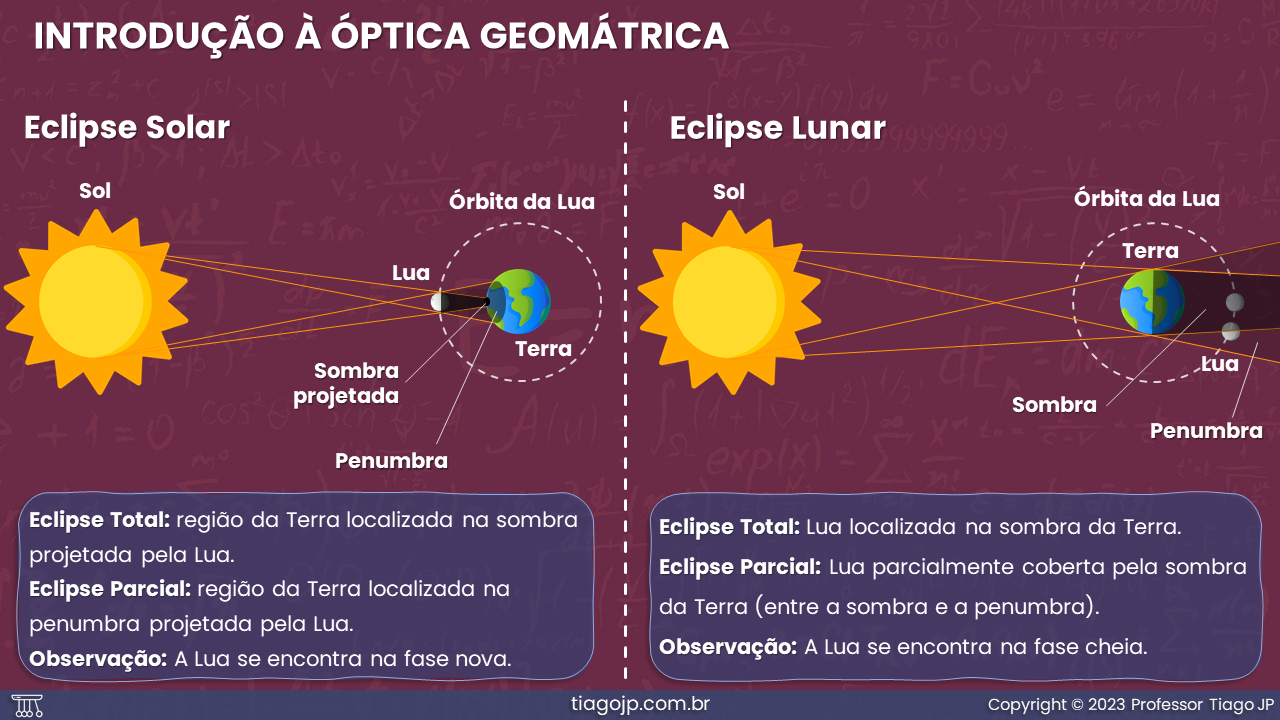 INTRODUÇÃO À ÓPTICA GEOMÁTRICA

Eclipse Solar

Sol

Órbita da Lua

Lua

Terra

Sombra projetada

Penumbra

Eclipse Total: região da Terra localizada na sombra projetada pela Lua.

Eclipse Parcial: região da Terra localizada na penumbra projetada pela Lua.

Observação: A Lua se encontra na fase nova.

Eclipse Lunar

Sol

Órbita da Lua

Terra

Lua

Sombra

Penumbra

Eclipse Total: Lua localizada na sombra da Terra.

Eclipse Parcial: Lua parcialmente coberta pela sombra da Terra (entre a sombra e a penumbra).

Observação: A Lua se encontra na fase cheia.

tiagojp.com.br

Copyright © 2023 Professor Tiago JP